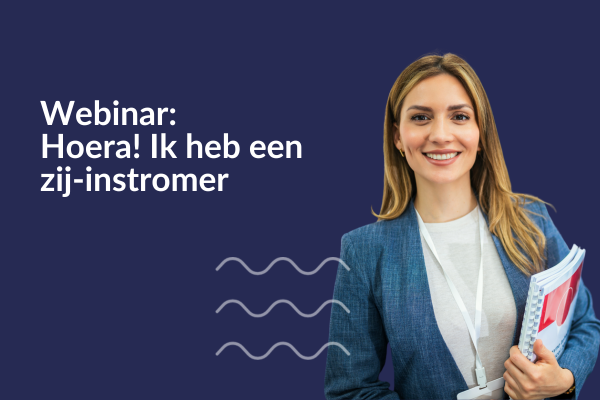 Webinar:
Hoera! Ik heb een zij-instromer